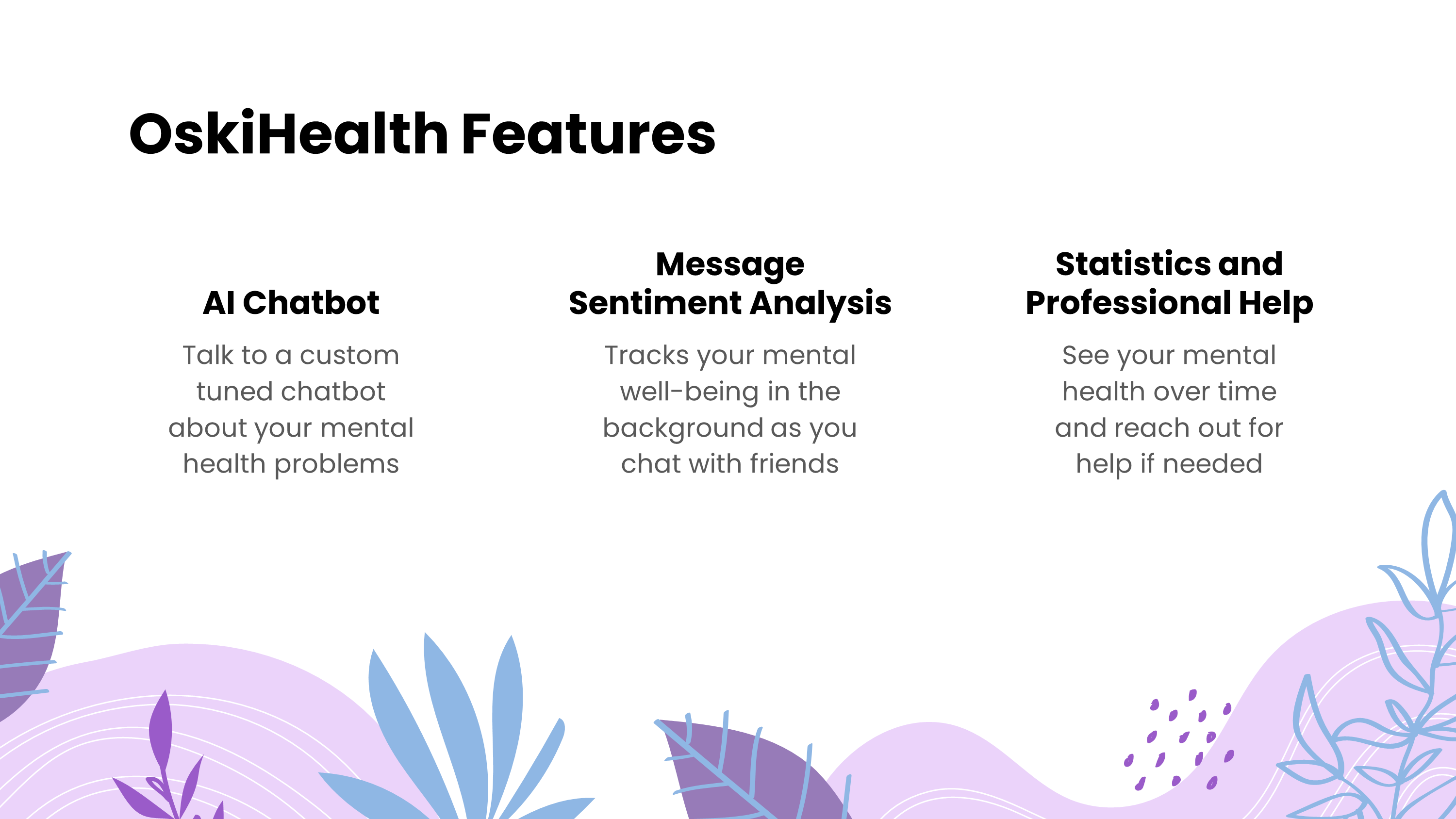 OskiHealth Features

AI Chatbot

Talk to a custom tuned chatbot about your mental health problems

Message Sentiment Analysis

Tracks your mental well-being in the background as you chat with friends

Statistics and Professional Help

See your mental health over time and reach out for help if needed